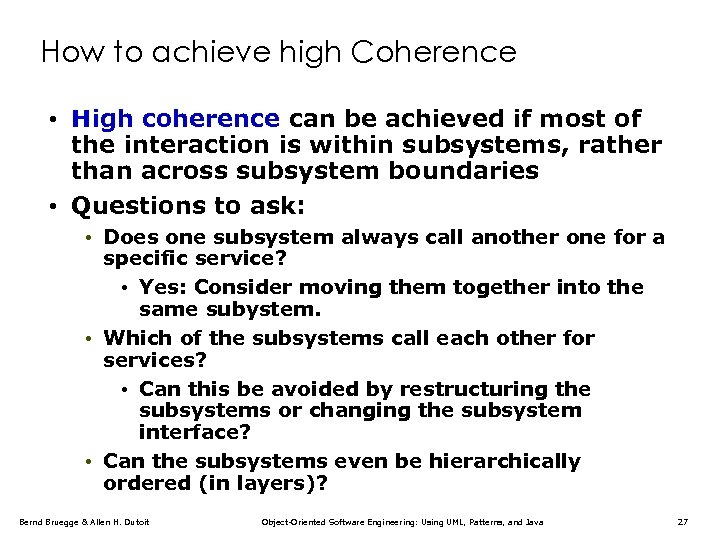 How to achieve high Coherence

• High coherence can be achieved if most of the interaction is within subsystems, rather than across subsystem boundaries
• Questions to ask:
  • Does one subsystem always call another one for a specific service?
    • Yes: Consider moving them together into the same subystem.
  • Which of the subsystems call each other for services?
    • Can this be avoided by restructuring the subsystems or changing the subsystem interface?
  • Can the subsystems even be hierarchically ordered (in layers)?

Bernd Bruegge & Allen H. Dutoit Object-Oriented Software Engineering: Using UML, Patterns, and Java 27